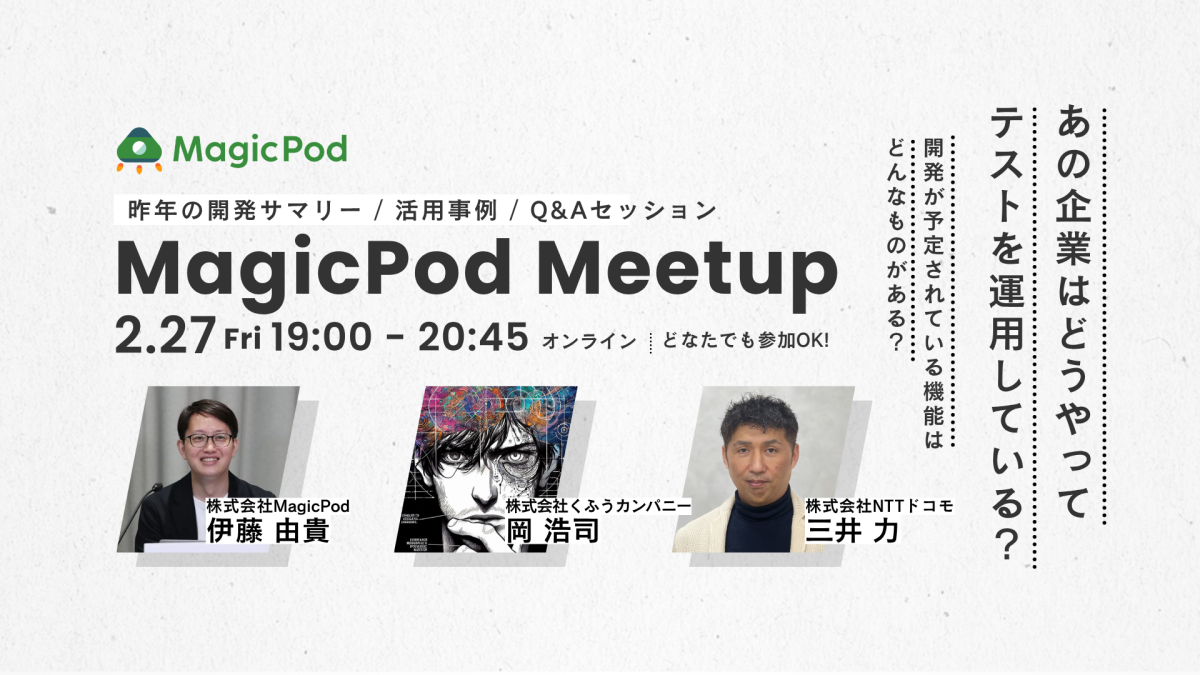 MagicPod

昨年の開発サマリー / 活用事例 / Q&Aセッション

MagicPod Meetup

2.27 Fri 19:00 - 20:45 オンライン どなたでも参加OK!

株式会社MagicPod
伊藤 由貴

株式会社くふうカンパニー
岡 浩司

株式会社NTTドコモ
三井 力

あの企業はどうやって
テストを運用している?

開発が予定されている機能は
どんなものがある?